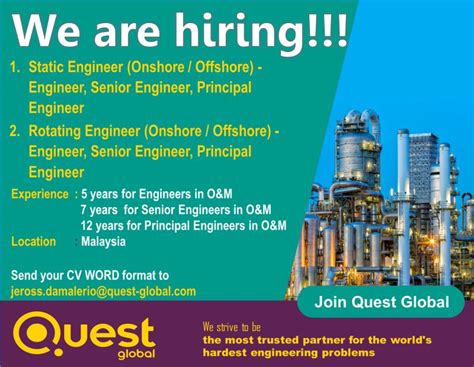 We are hiring!!!

1. Static Engineer (Onshore / Offshore) - Engineer, Senior Engineer, Principal Engineer

2. Rotating Engineer (Onshore / Offshore) - Engineer, Senior Engineer, Principal Engineer

Experience : 5 years for Engineers in O&M
7 years for Senior Engineers in O&M
12 years for Principal Engineers in O&M
Location : Malaysia

Send your CV WORD format to
jeross.damalerio@quest-global.com

Join Quest Global

Quest global

We strive to be
the most trusted partner for the world's hardest engineering problems